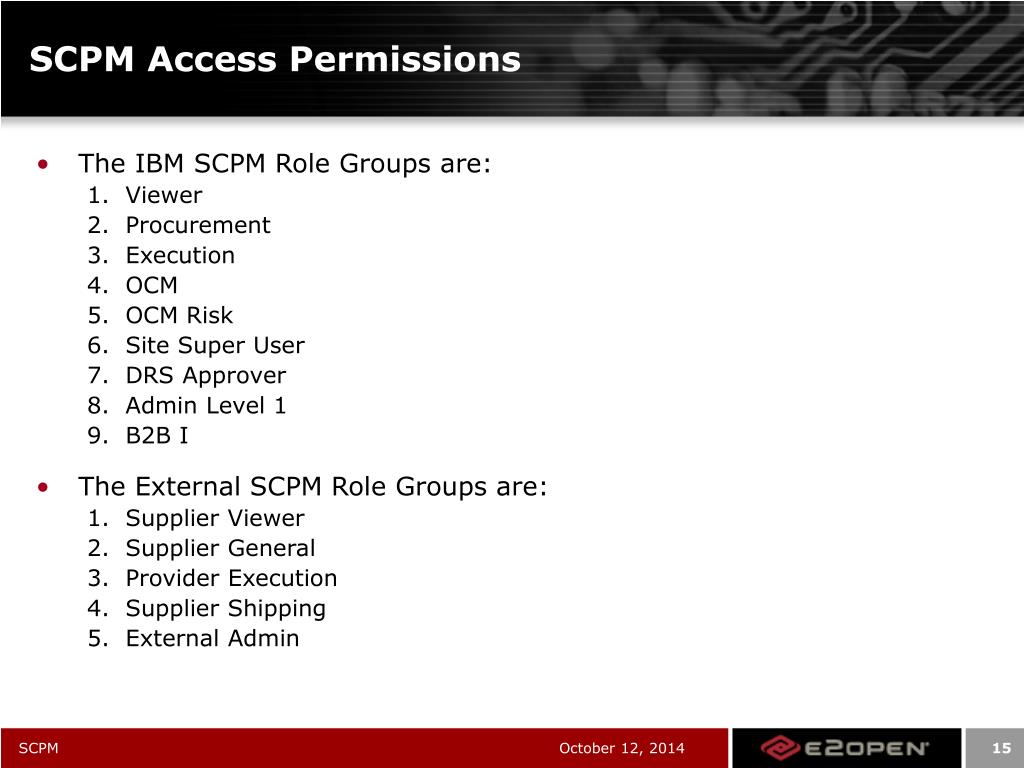 SCPM Access Permissions

• The IBM SCPM Role Groups are:
1. Viewer
2. Procurement
3. Execution
4. OCM
5. OCM Risk
6. Site Super User
7. DRS Approver
8. Admin Level 1
9. B2B I

• The External SCPM Role Groups are:
1. Supplier Viewer
2. Supplier General
3. Provider Execution
4. Supplier Shipping
5. External Admin

SCPM October 12, 2014 E2OPEN 15